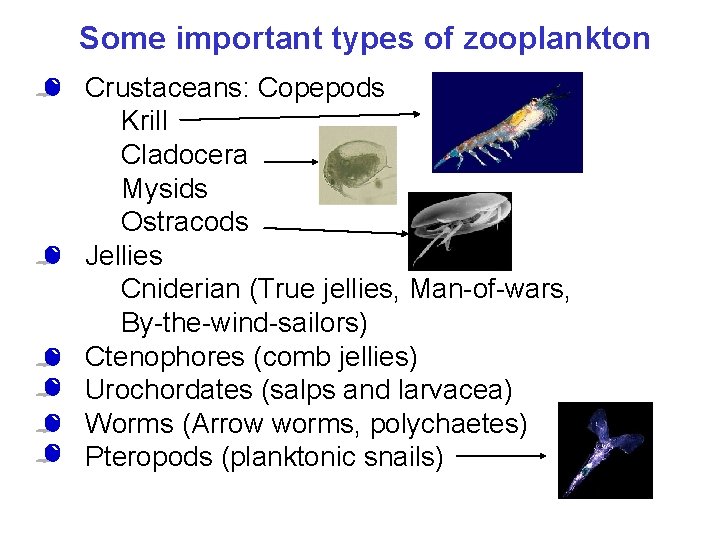 Some important types of zooplankton

Crustaceans: Copepods
Krill
Cladocera
Mysids
Ostracods

Jellies
Cniderian (True jellies, Man-of-wars, By-the-wind-sailors)

Ctenophores (comb jellies)

Urochordates (salps and larvacea)

Worms (Arrow worms, polychaetes)

Pteropods (planktonic snails)